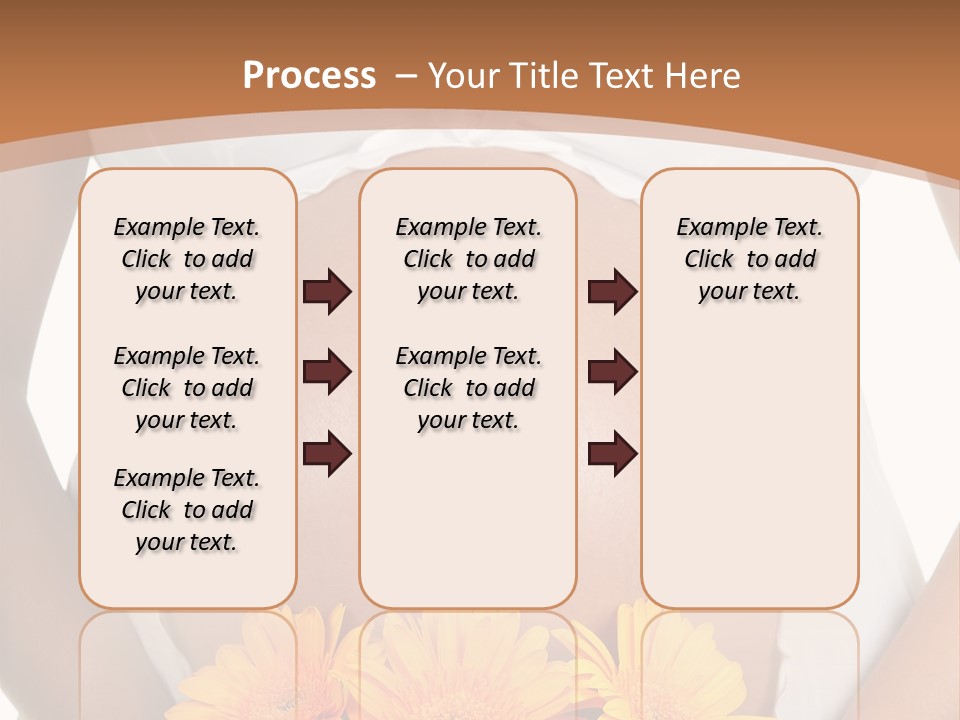 Process – Your Title Text Here

Example Text. Click to add your text.

Example Text. Click to add your text.

Example Text. Click to add your text.

Example Text. Click to add your text.

Example Text. Click to add your text.

Example Text. Click to add your text.